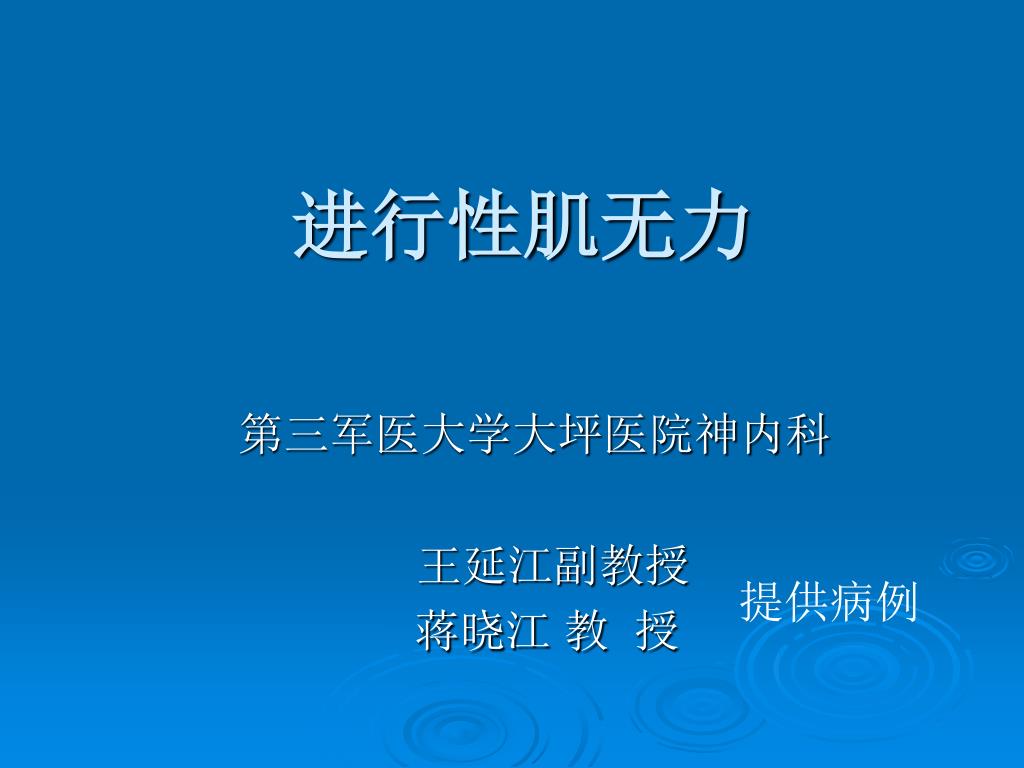 进行性肌无力

第三军医大学大坪医院神内科

王延江副教授
蒋晓江 教 授

提供病例